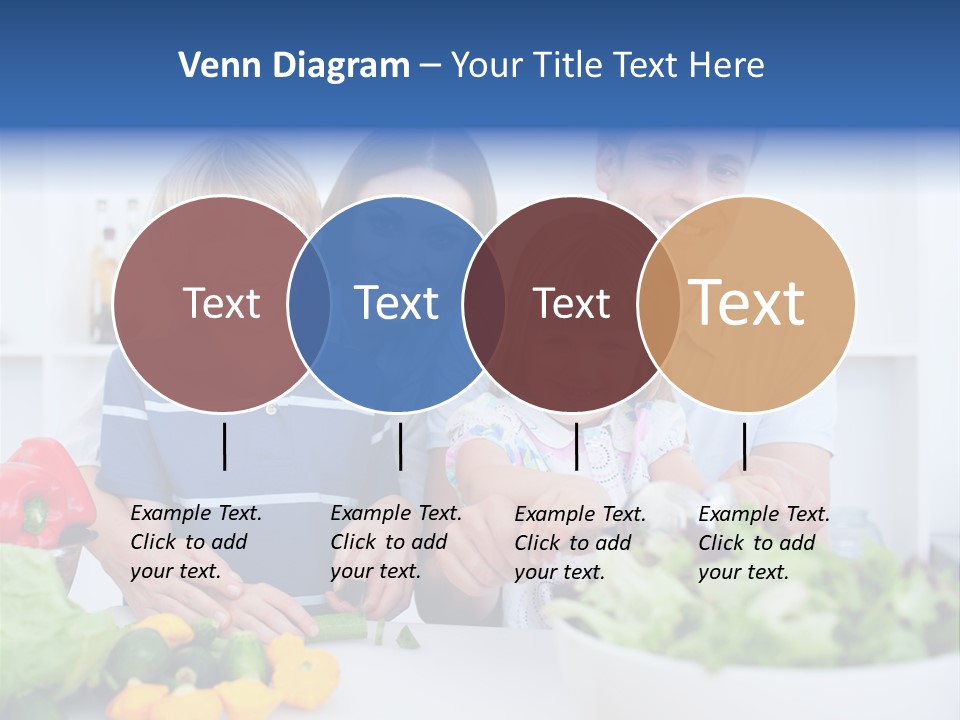 Venn Diagram – Your Title Text Here

Text

Text

Text

Text

Example Text. Click to add your text.

Example Text. Click to add your text.

Example Text. Click to add your text.

Example Text. Click to add your text.